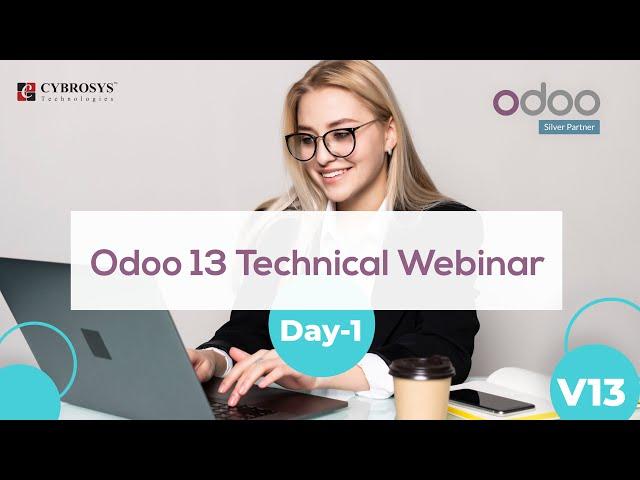 CYBROSYS™
Technologies

odoo
Silver Partner

Odoo 13 Technical Webinar

Day-1

V13